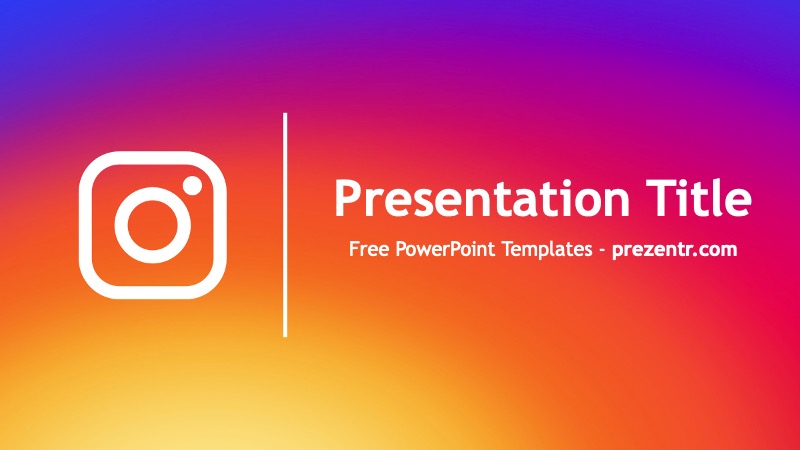 Presentation Title

Free PowerPoint Templates - prezentr.com